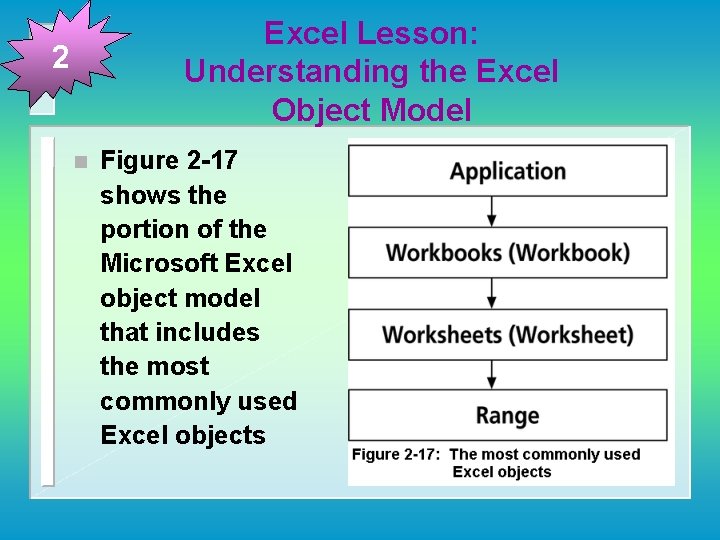 2

Excel Lesson: Understanding the Excel Object Model

Figure 2-17 shows the portion of the Microsoft Excel object model that includes the most commonly used Excel objects

Application

Workbooks (Workbook)

Worksheets (Worksheet)

Range

Figure 2-17: The most commonly used Excel objects